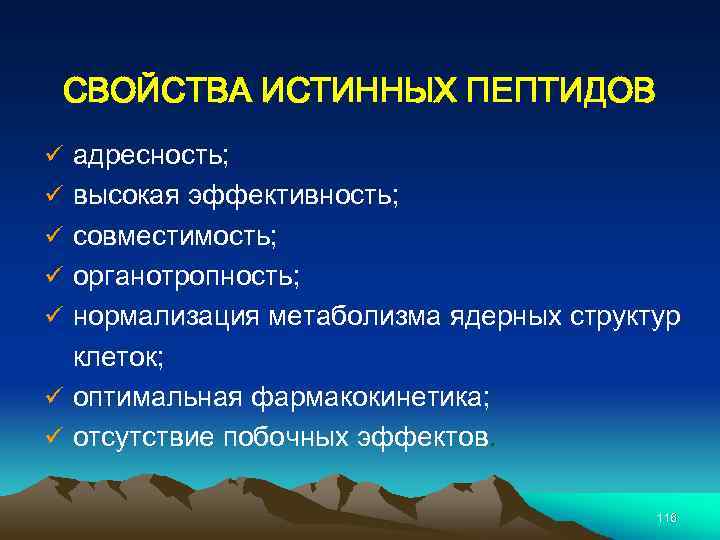 СВОЙСТВА ИСТИННЫХ ПЕПТИДОВ

✓ адресность;
✓ высокая эффективность;
✓ совместимость;
✓ органотропность;
✓ нормализация метаболизма ядерных структур клеток;
✓ оптимальная фармакокинетика;
✓ отсутствие побочных эффектов.

116